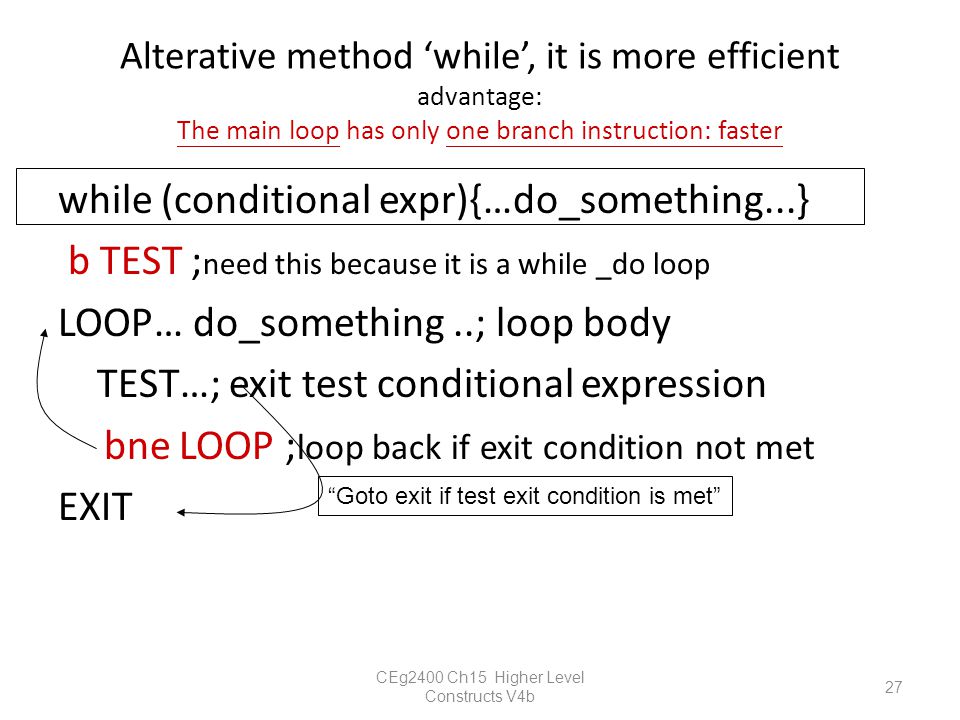 Alterative method ‘while’, it is more efficient
advantage:
The main loop has only one branch instruction: faster

while (conditional expr){…do_something...}

b TEST ;need this because it is a while _do loop

LOOP… do_something ..; loop body

TEST…; exit test conditional expression

bne LOOP ;loop back if exit condition not met

EXIT

“Goto exit if test exit condition is met”

CEg2400 Ch15 Higher Level Constructs V4b

27